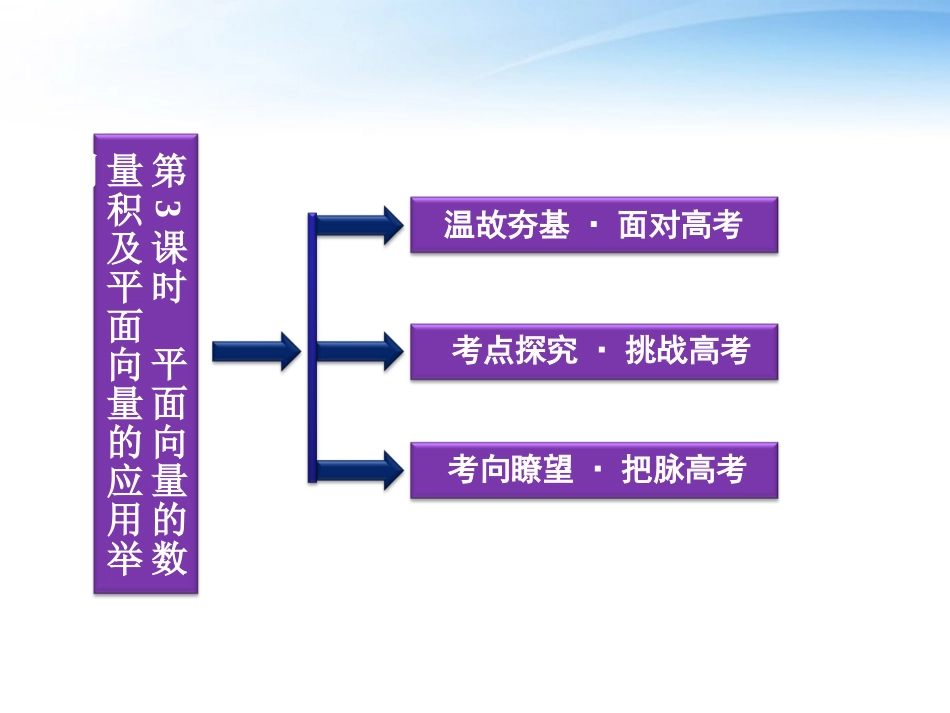 第3课时　平面向量的数量积及平面向量的应用举

温故夯基 · 面对高考

考点探究 · 挑战高考

考向瞭望 · 把脉高考